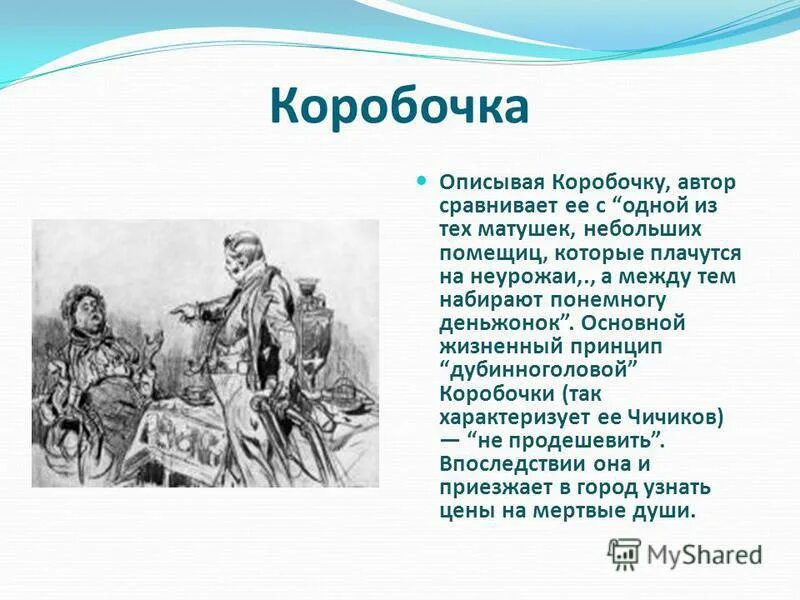 Коробочка

Описывая Коробочку, автор сравнивает ее с “одной из тех матушек, небольших помещиц, которые плачутся на неурожаи,., а между тем набирают понемногу деньжонок”. Основной жизненный принцип “дубинноголовой” Коробочки (так характеризует ее Чичиков) — “не продешевить”. Впоследствии она и приезжает в город узнать цены на мертвые души.

MyShared